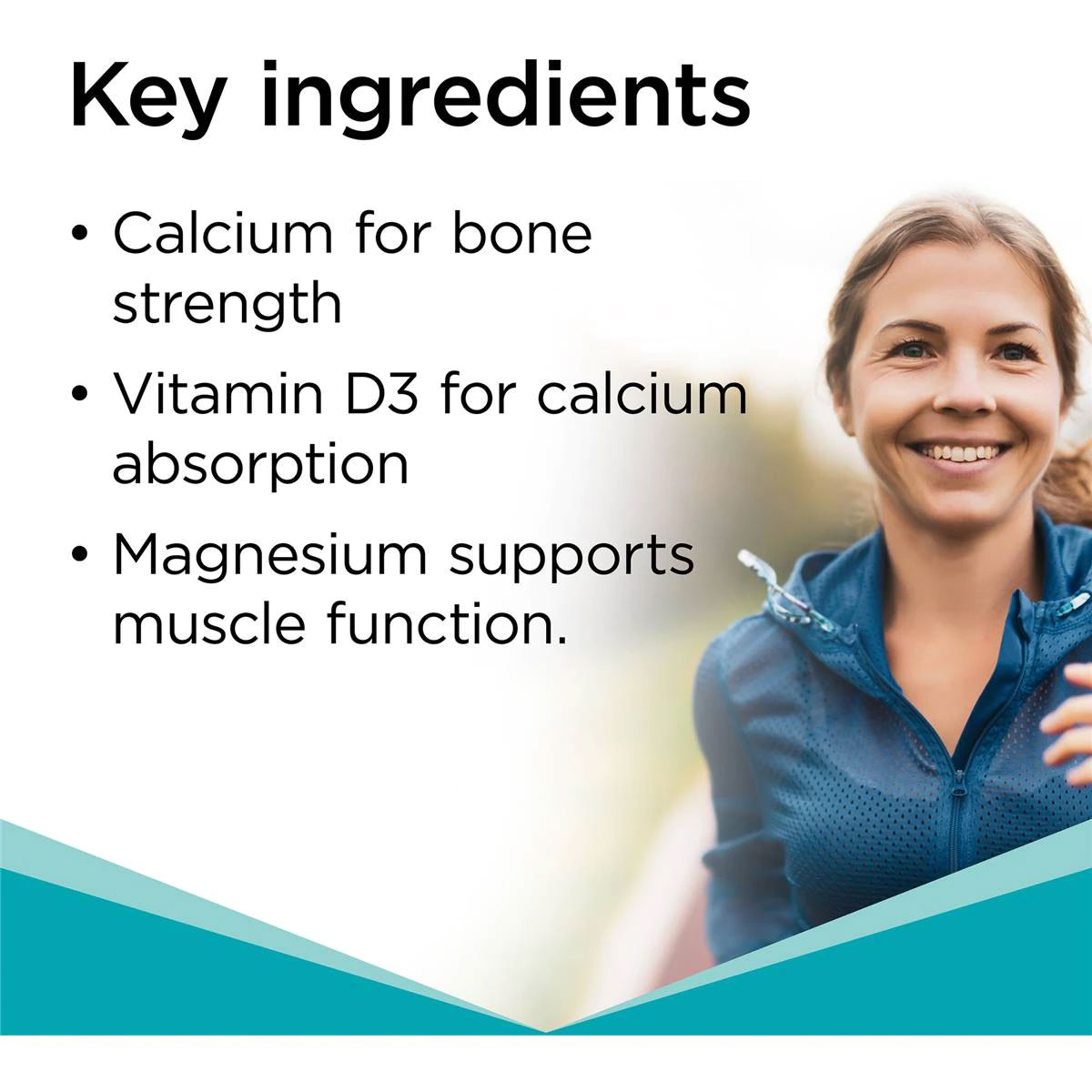 Key ingredients

• Calcium for bone strength

• Vitamin D3 for calcium absorption

• Magnesium supports muscle function.